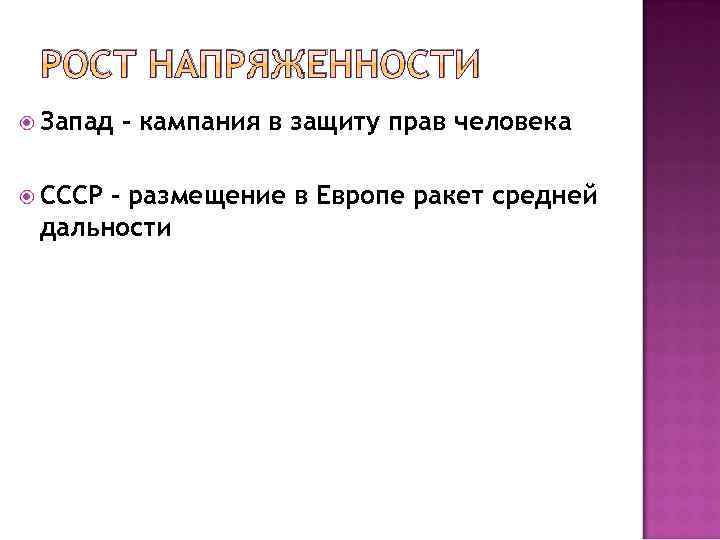 РОСТ НАПРЯЖЕННОСТИ

Запад – кампания в защиту прав человека

СССР – размещение в Европе ракет средней дальности